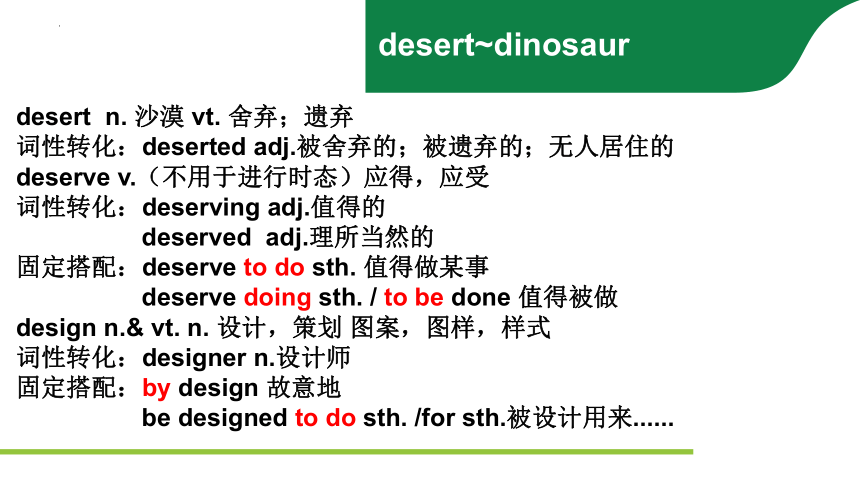 desert~dinosaur

desert n. 沙漠 vt. 舍弃；遗弃
词性转化：deserted adj.被舍弃的；被遗弃的；无人居住的
deserve v.（不用于进行时态）应得，应受
词性转化：deserving adj.值得的
deserved adj.理所当然的
固定搭配：deserve to do sth. 值得做某事
deserve doing sth. / to be done 值得被做
design n.& vt. n. 设计，策划 图案，图样，样式
词性转化：designer n.设计师
固定搭配：by design 故意地
be designed to do sth. /for sth.被设计用来......